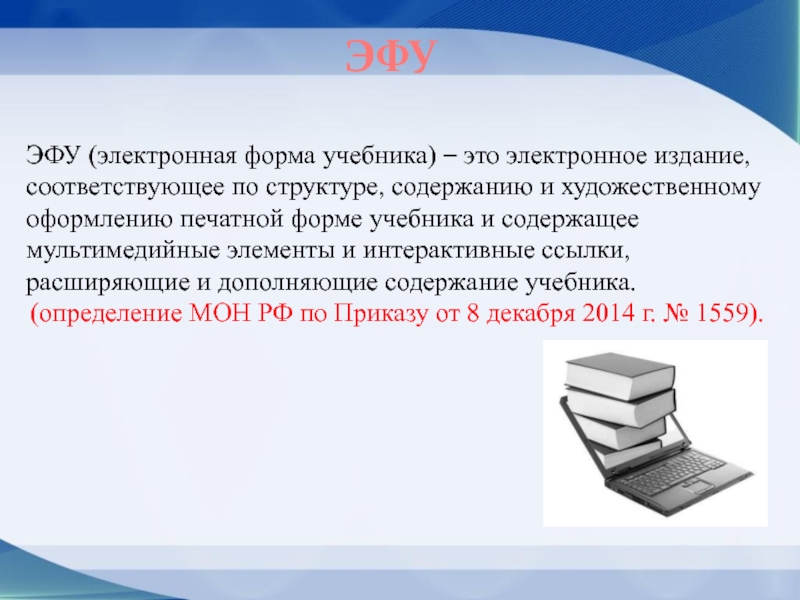 ЭФУ

ЭФУ (электронная форма учебника) – это электронное издание, соответствующее по структуре, содержанию и художественному оформлению печатной форме учебника и содержащее мультимедийные элементы и интерактивные ссылки, расширяющие и дополняющие содержание учебника. (определение МОН РФ по Приказу от 8 декабря 2014 г. № 1559).